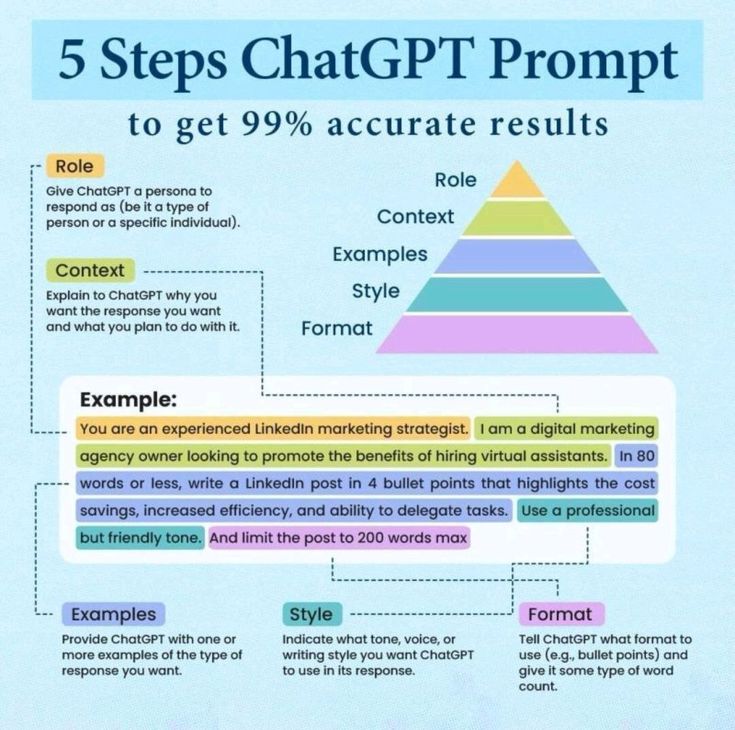 5 Steps ChatGPT Prompt

to get 99% accurate results

Role

Give ChatGPT a persona to respond as (be it a type of person or a specific individual).

Context

Explain to ChatGPT why you want the response you want and what you plan to do with it.

Role
Context
Examples
Style
Format

Example:

You are an experienced LinkedIn marketing strategist. I am a digital marketing agency owner looking to promote the benefits of hiring virtual assistants. In 80 words or less, write a LinkedIn post in 4 bullet points that highlights the cost savings, increased efficiency, and ability to delegate tasks. Use a professional but friendly tone. And limit the post to 200 words max

Examples

Provide ChatGPT with one or more examples of the type of response you want.

Style

Indicate what tone, voice, or writing style you want ChatGPT to use in its response.

Format

Tell ChatGPT what format to use (e.g., bullet points) and give it some type of word count.